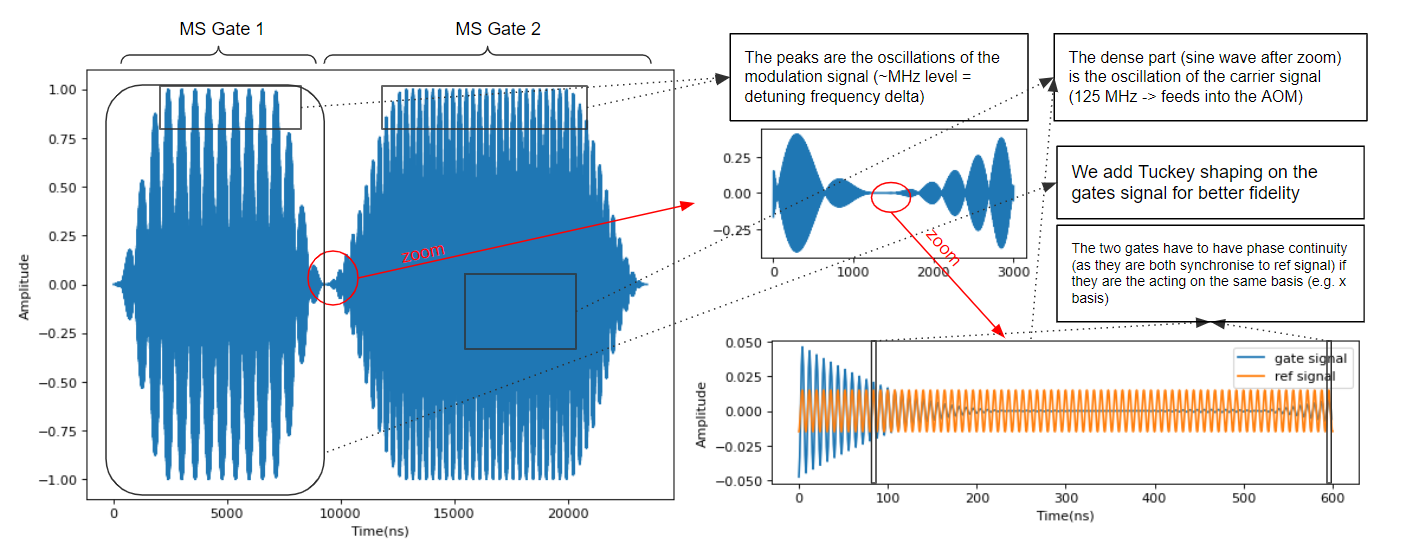 MS Gate 1

MS Gate 2

1.00
0.75
0.50
0.25
0.00
−0.25
−0.50
−0.75
−1.00

Amplitude

0
5000
10000
15000
20000

Time(ns)

zoom

The peaks are the oscillations of the modulation signal (~MHz level = detuning frequency delta)

The dense part (sine wave after zoom) is the oscillation of the carrier signal (125 MHz -> feeds into the AOM)

0.25
0.00
−0.25

0
1000
2000
3000

zoom

We add Tuckey shaping on the gates signal for better fidelity

The two gates have to have phase continuity (as they are both synchronise to ref signal) if they are the acting on the same basis (e.g. x basis)

0.050
0.025
0.000
−0.025
−0.050

Amplitude

gate signal
ref signal

0
100
200
300
400
500
600

Time(ns)